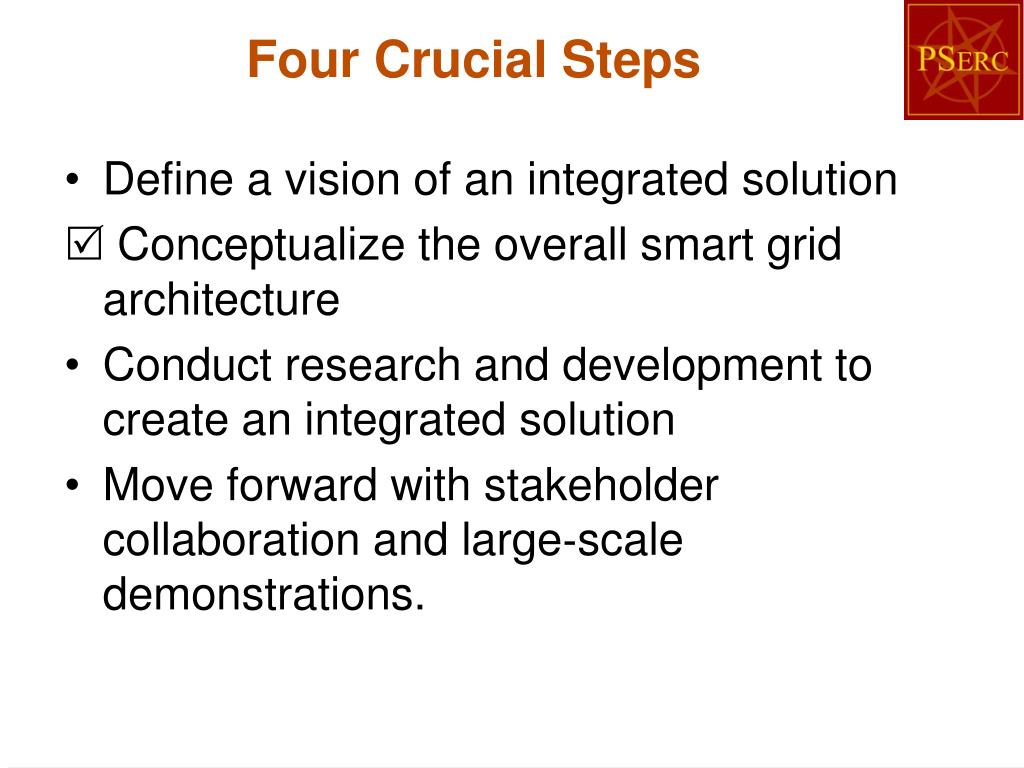 Four Crucial Steps

PSERC

• Define a vision of an integrated solution
☑ Conceptualize the overall smart grid architecture
• Conduct research and development to create an integrated solution
• Move forward with stakeholder collaboration and large-scale demonstrations.